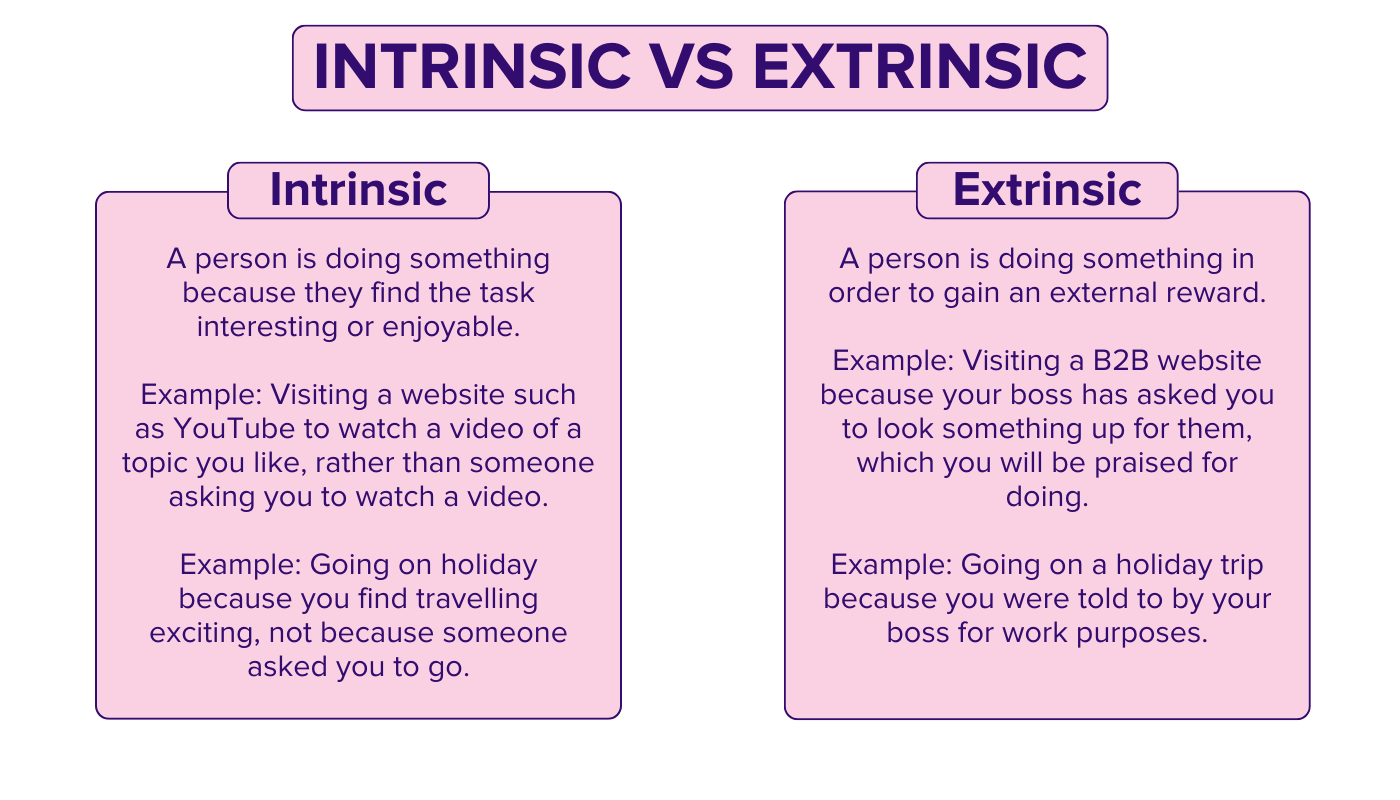 INTRINSIC VS EXTRINSIC

Intrinsic

A person is doing something because they find the task interesting or enjoyable.

Example: Visiting a website such as YouTube to watch a video of a topic you like, rather than someone asking you to watch a video.

Example: Going on holiday because you find travelling exciting, not because someone asked you to go.

Extrinsic

A person is doing something in order to gain an external reward.

Example: Visiting a B2B website because your boss has asked you to look something up for them, which you will be praised for doing.

Example: Going on a holiday trip because you were told to by your boss for work purposes.